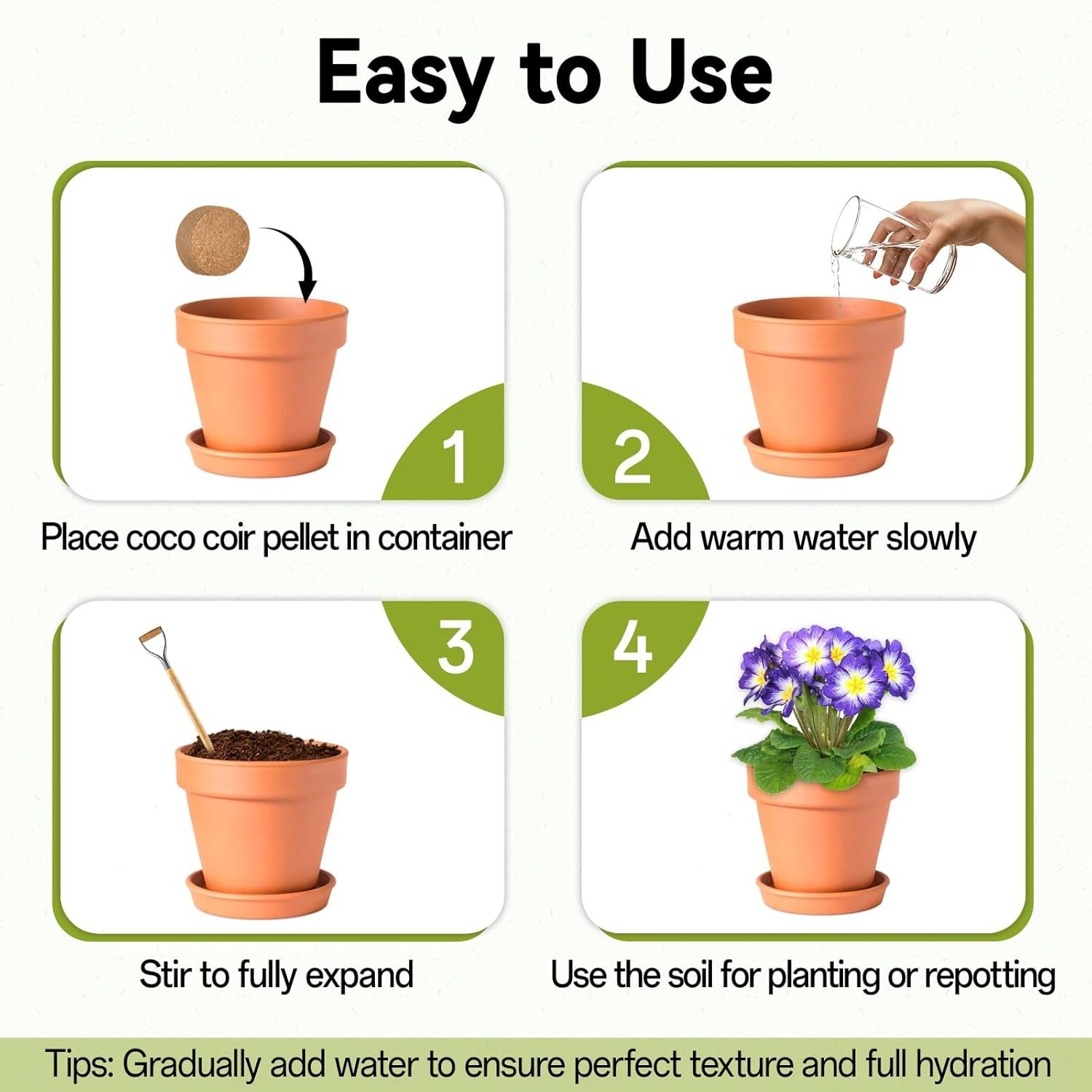 Easy to Use

1

Place coco coir pellet in container

2

Add warm water slowly

3

Stir to fully expand

4

Use the soil for planting or repotting

Tips: Gradually add water to ensure perfect texture and full hydration